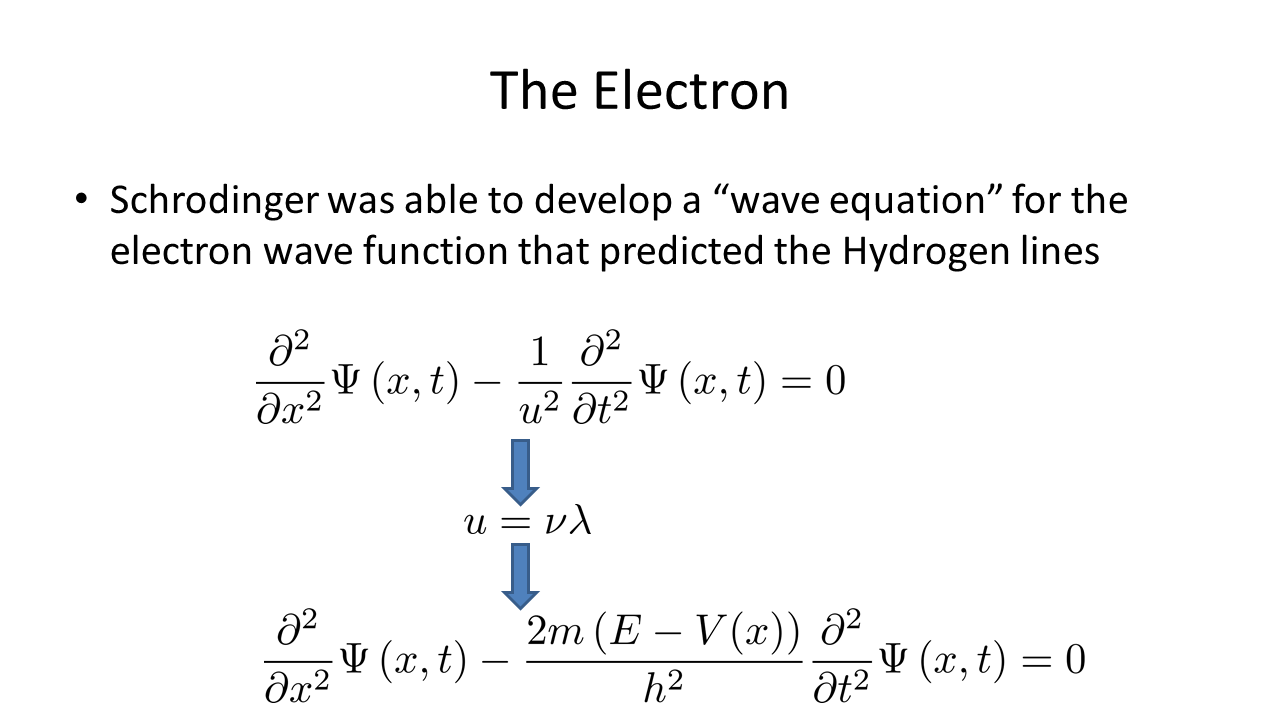 The Electron

• Schrodinger was able to develop a "wave equation" for the electron wave function that predicted the Hydrogen lines

$\frac{\partial^2}{\partial x^2}\Psi(x,t) - \frac{1}{u^2}\frac{\partial^2}{\partial t^2}\Psi(x,t) = 0$

$u = \nu\lambda$

$\frac{\partial^2}{\partial x^2}\Psi(x,t) - \frac{2m(E - V(x))}{h^2}\frac{\partial^2}{\partial t^2}\Psi(x,t) = 0$